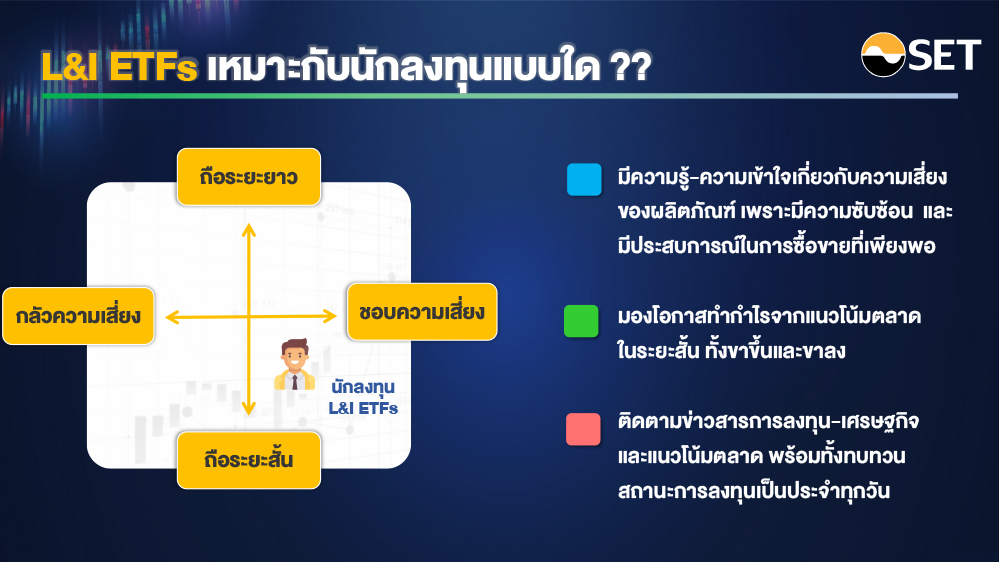 L&I ETFs เหมาะกับนักลงทุนแบบใด ??

SET

ถือระยะยาว

กลัวความเสี่ยง

ชอบความเสี่ยง

นักลงทุน L&I ETFs

ถือระยะสั้น

มีความรู้-ความเข้าใจเกี่ยวกับความเสี่ยงของผลิตภัณฑ์ เพราะมีความซับซ้อน และมีประสบการณ์ในการซื้อขายที่เพียงพอ

มองโอกาสทำกำไรจากแนวโน้มตลาดในระยะสั้น ทั้งขาขึ้นและขาลง

ติดตามข่าวสารการลงทุน-เศรษฐกิจและแนวโน้มตลาด พร้อมทั้งทบทวนสถานะการลงทุนเป็นประจำทุกวัน